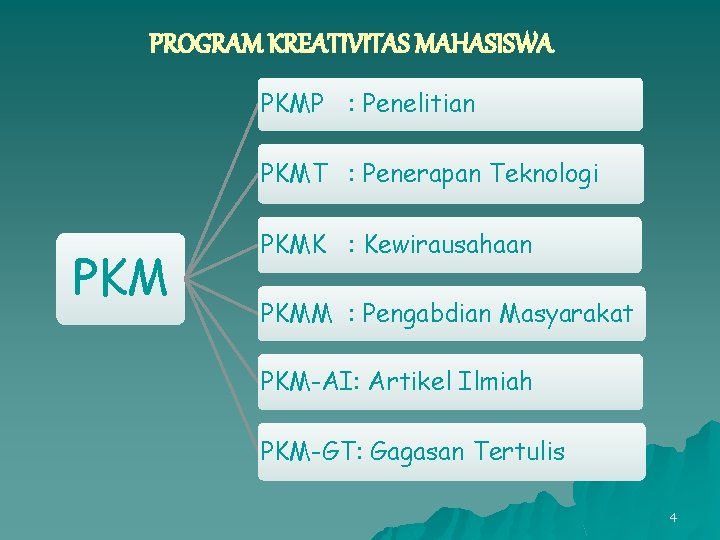 PROGRAM KREATIVITAS MAHASISWA

PKM

PKMP : Penelitian

PKMT : Penerapan Teknologi

PKMK : Kewirausahaan

PKMM : Pengabdian Masyarakat

PKM-AI: Artikel Ilmiah

PKM-GT: Gagasan Tertulis

4